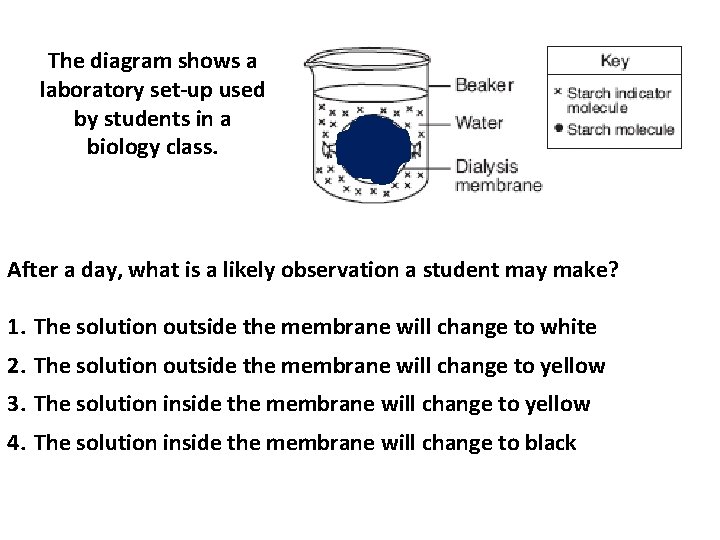 The diagram shows a laboratory set-up used by students in a biology class.

Beaker
Water
Dialysis membrane

Key
× Starch indicator molecule
● Starch molecule

After a day, what is a likely observation a student may make?

1. The solution outside the membrane will change to white
2. The solution outside the membrane will change to yellow
3. The solution inside the membrane will change to yellow
4. The solution inside the membrane will change to black